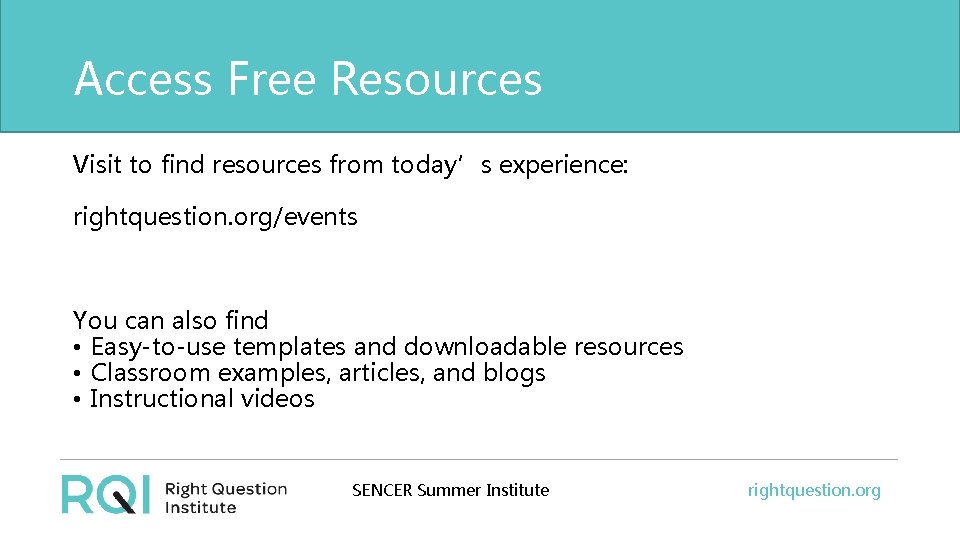 Access Free Resources

Visit to find resources from today’s experience:

rightquestion.org/events

You can also find
• Easy-to-use templates and downloadable resources
• Classroom examples, articles, and blogs
• Instructional videos

RQI Right Question Institute

SENCER Summer Institute

rightquestion.org